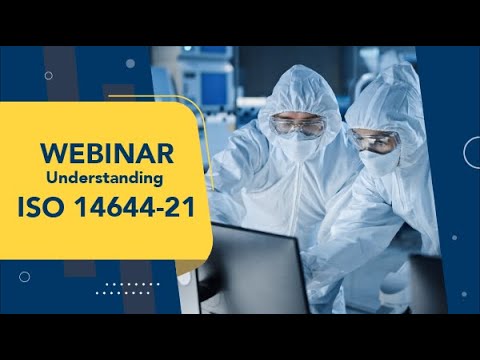 WEBINAR
Understanding
ISO 14644-21